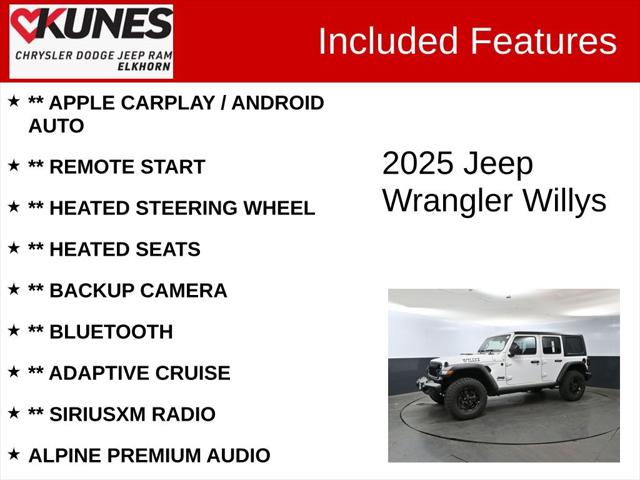 KUNES
CHRYSLER DODGE JEEP RAM
ELKHORN

Included Features

★ ** APPLE CARPLAY / ANDROID AUTO

★ ** REMOTE START

★ ** HEATED STEERING WHEEL

★ ** HEATED SEATS

★ ** BACKUP CAMERA

★ ** BLUETOOTH

★ ** ADAPTIVE CRUISE

★ ** SIRIUSXM RADIO

★ ALPINE PREMIUM AUDIO

2025 Jeep Wrangler Willys

WILLYS